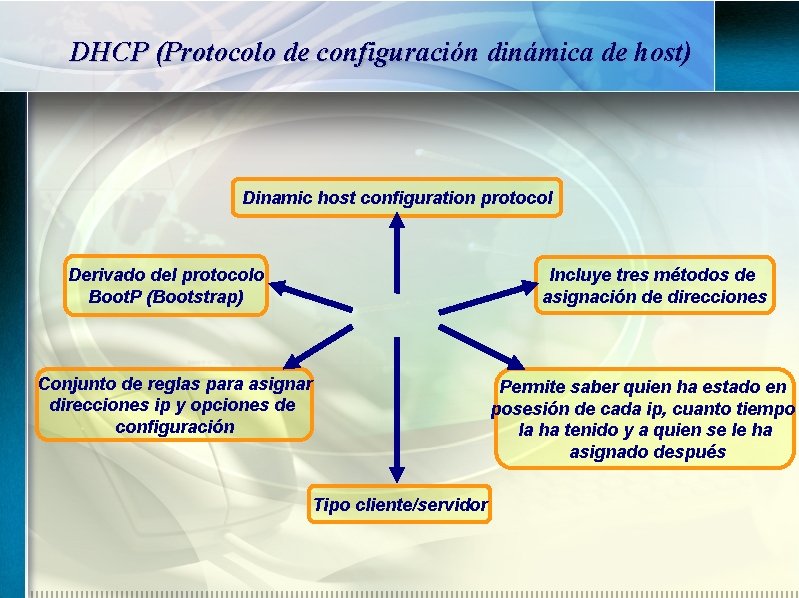 DHCP (Protocolo de configuración dinámica de host)

Dinamic host configuration protocol

Derivado del protocolo BootP (Bootstrap)

Incluye tres métodos de asignación de direcciones

Conjunto de reglas para asignar direcciones ip y opciones de configuración

Permite saber quien ha estado en posesión de cada ip, cuanto tiempo la ha tenido y a quien se le ha asignado después

Tipo cliente/servidor